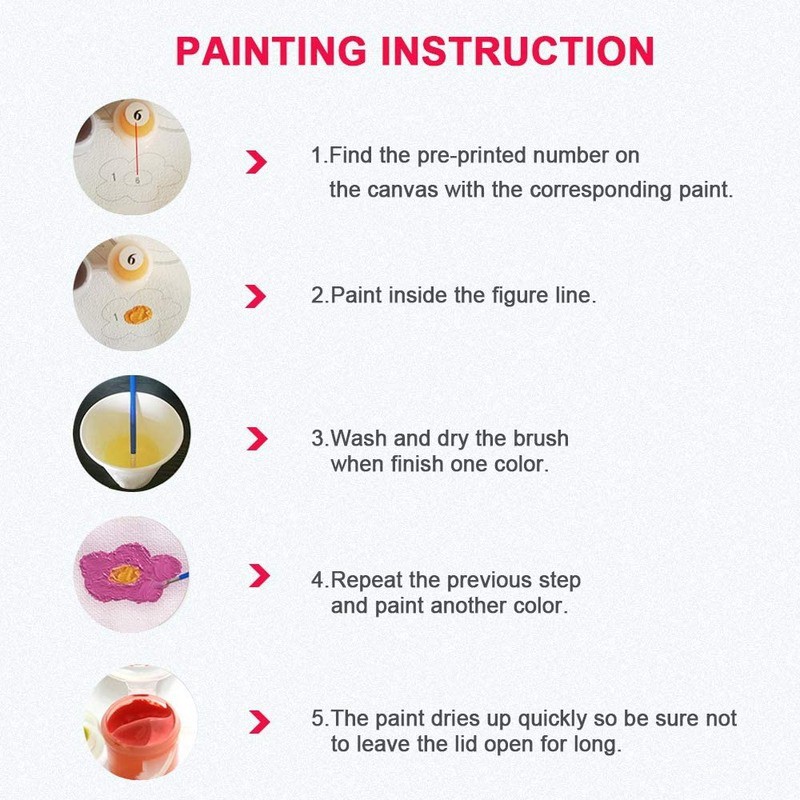 PAINTING INSTRUCTION

6

1 6

1.Find the pre-printed number on the canvas with the corresponding paint.

6

1

2.Paint inside the figure line.

3.Wash and dry the brush when finish one color.

4.Repeat the previous step and paint another color.

5.The paint dries up quickly so be sure not to leave the lid open for long.